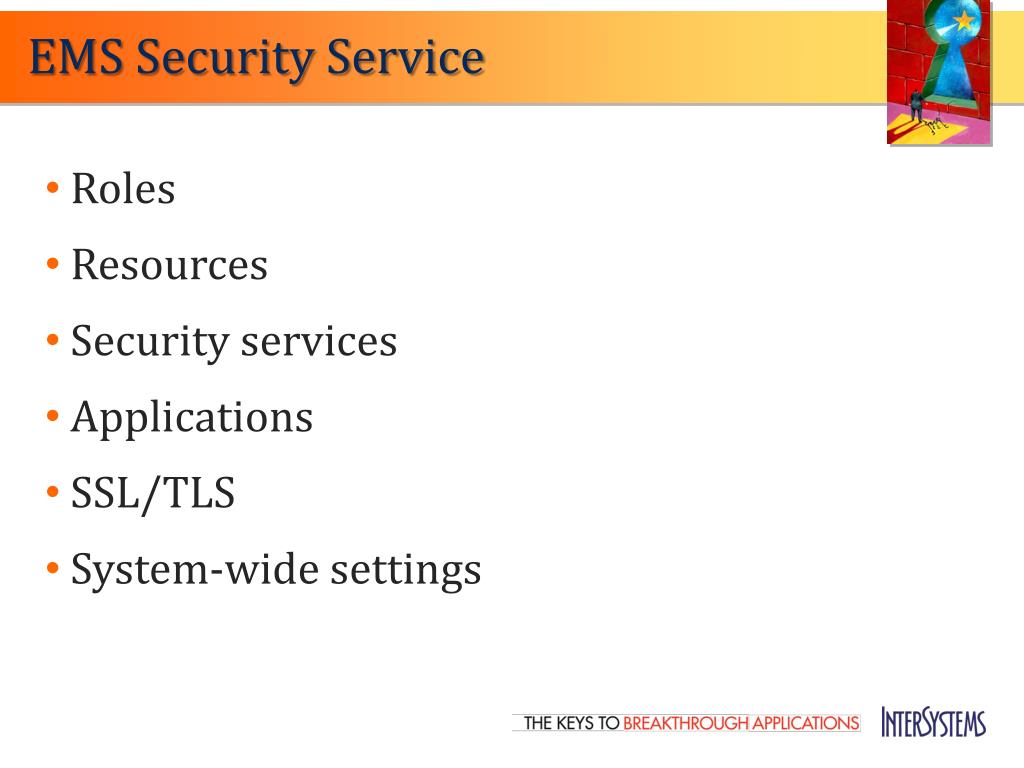 EMS Security Service

• Roles
• Resources
• Security services
• Applications
• SSL/TLS
• System-wide settings

THE KEYS TO BREAKTHROUGH APPLICATIONS INTERSYSTEMS